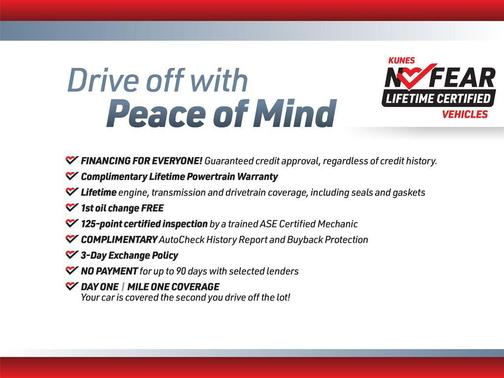 Drive off with
Peace of Mind

KUNES
NO FEAR
LIFETIME CERTIFIED
VEHICLES

FINANCING FOR EVERYONE! Guaranteed credit approval, regardless of credit history.
Complimentary Lifetime Powertrain Warranty
Lifetime engine, transmission and drivetrain coverage, including seals and gaskets
1st oil change FREE
125-point certified inspection by a trained ASE Certified Mechanic
COMPLIMENTARY AutoCheck History Report and Buyback Protection
3-Day Exchange Policy
NO PAYMENT for up to 90 days with selected lenders
DAY ONE | MILE ONE COVERAGE
Your car is covered the second you drive off the lot!